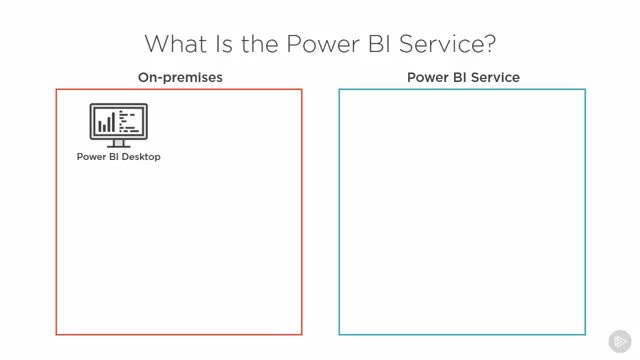 What Is the Power BI Service?

On-premises

Power BI Desktop

Power BI Service